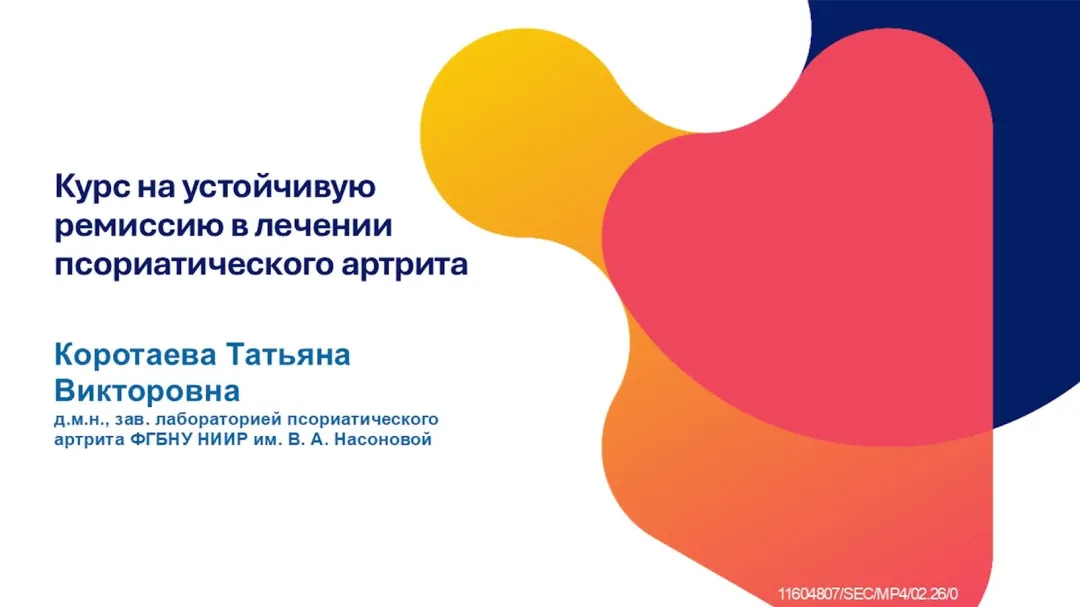 Курс на устойчивую ремиссию в лечении псориатического артрита

Коротаева Татьяна Викторовна
д.м.н., зав. лабораторией псориатического артрита ФГБНУ НИИР им. В. А. Насоновой

11604807/SEC/MP4/02.26/0